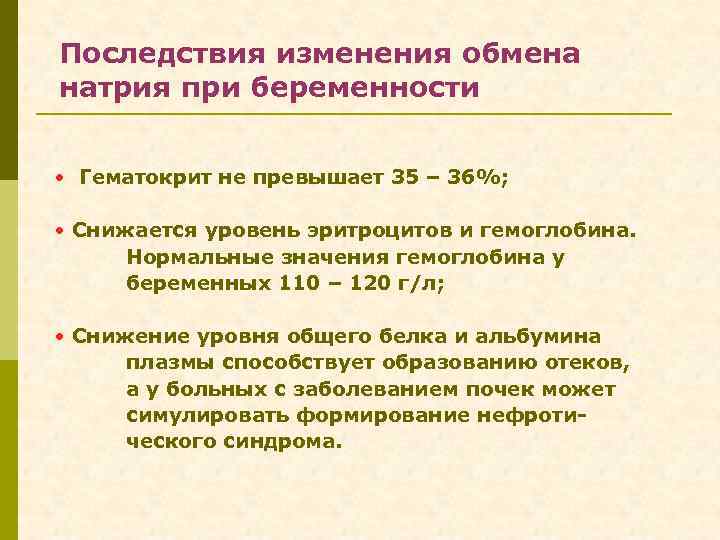 Последствия изменения обмена натрия при беременности

• Гематокрит не превышает 35 – 36%;

• Снижается уровень эритроцитов и гемоглобина. Нормальные значения гемоглобина у беременных 110 – 120 г/л;

• Снижение уровня общего белка и альбумина плазмы способствует образованию отеков, а у больных с заболеванием почек может симулировать формирование нефротического синдрома.